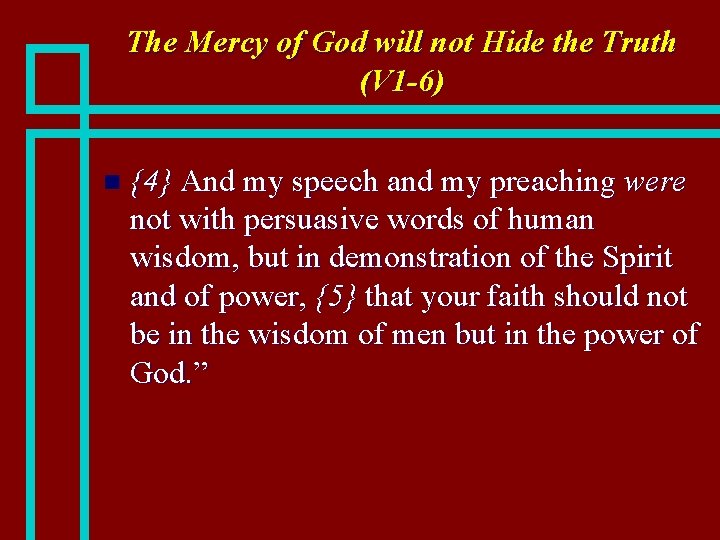 The Mercy of God will not Hide the Truth (V1-6)

{4} And my speech and my preaching were not with persuasive words of human wisdom, but in demonstration of the Spirit and of power, {5} that your faith should not be in the wisdom of men but in the power of God.”